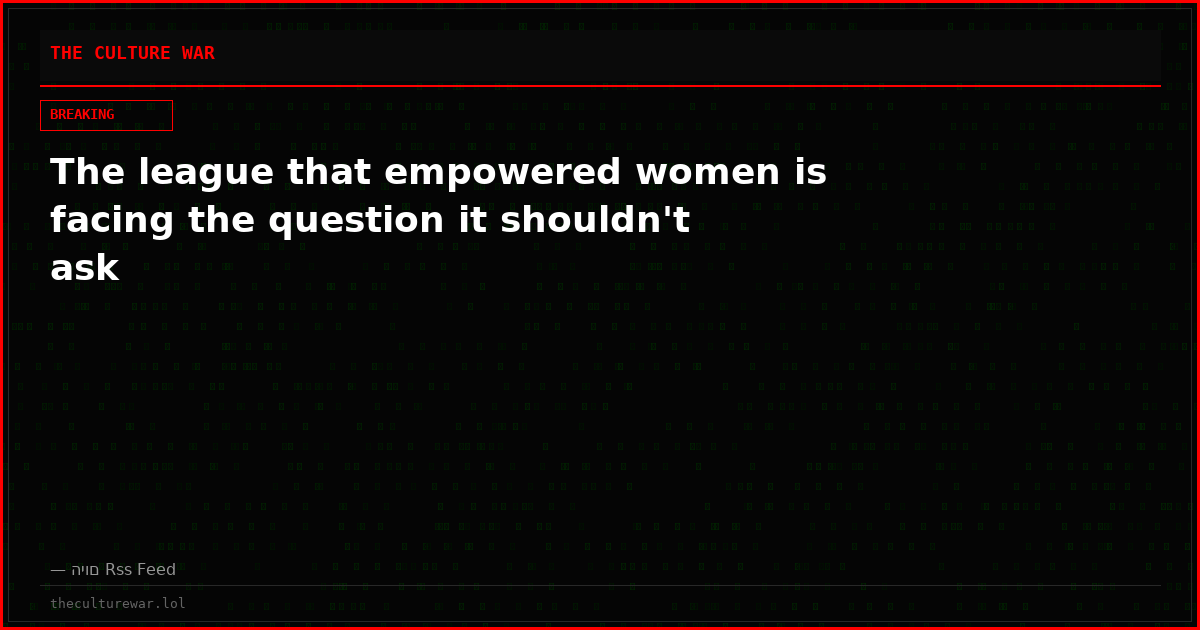 THE CULTURE WAR

BREAKING

The league that empowered women is facing the question it shouldn't ask

— היום Rss Feed

theculturewar.lol